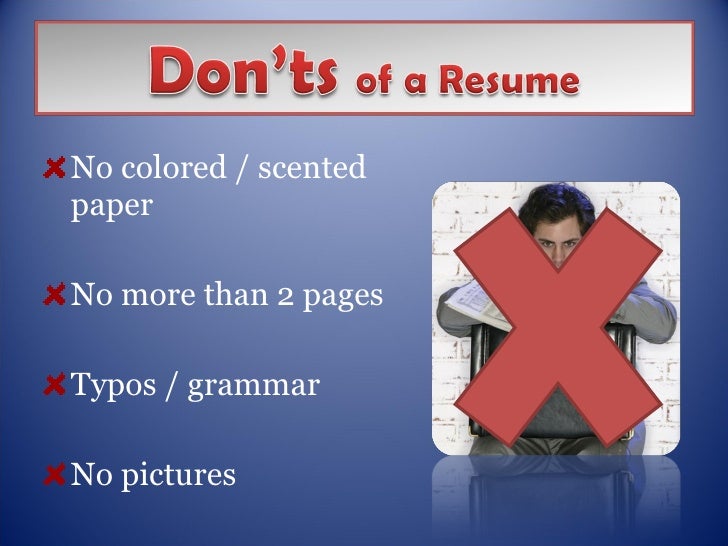 Don'ts of a Resume

No colored / scented paper

No more than 2 pages

Typos / grammar

No pictures